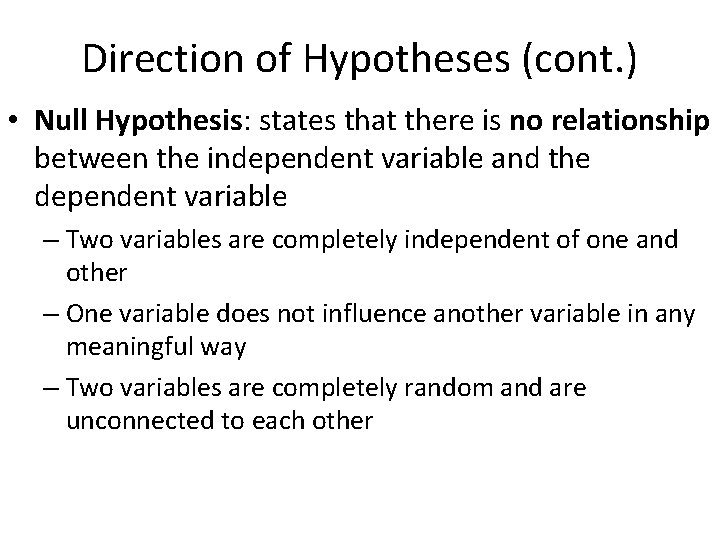 Direction of Hypotheses (cont.)

• Null Hypothesis: states that there is no relationship between the independent variable and the dependent variable

– Two variables are completely independent of one and other

– One variable does not influence another variable in any meaningful way

– Two variables are completely random and are unconnected to each other